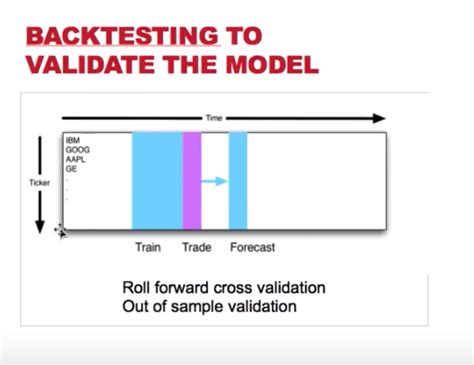 BACKTESTING TO VALIDATE THE MODEL

Time

Ticker

IBM
GOOG
AAPL
GE
.
.
.

Train Trade Forecast

Roll forward cross validation
Out of sample validation